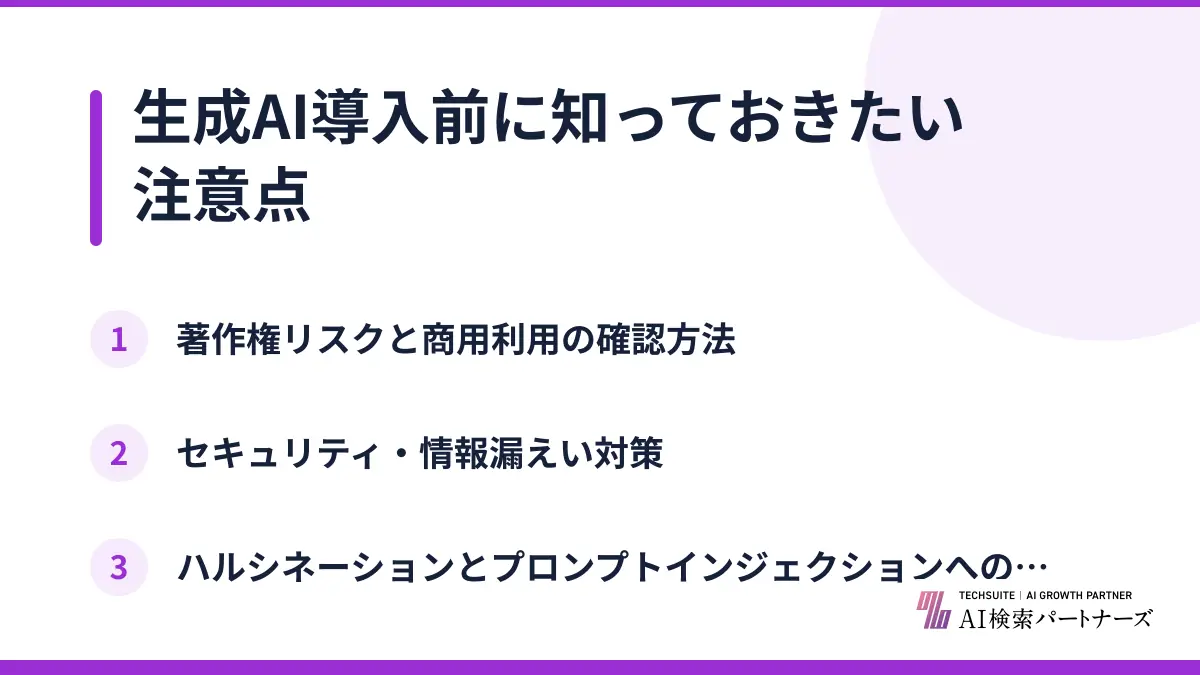 生成AI導入前に知っておきたい注意点

1 著作権リスクと商用利用の確認方法

2 セキュリティ・情報漏えい対策

3 ハルシネーションとプロンプトインジェクションへの…

TECHSUITE | AI GROWTH PARTNER
AI検索パートナーズ